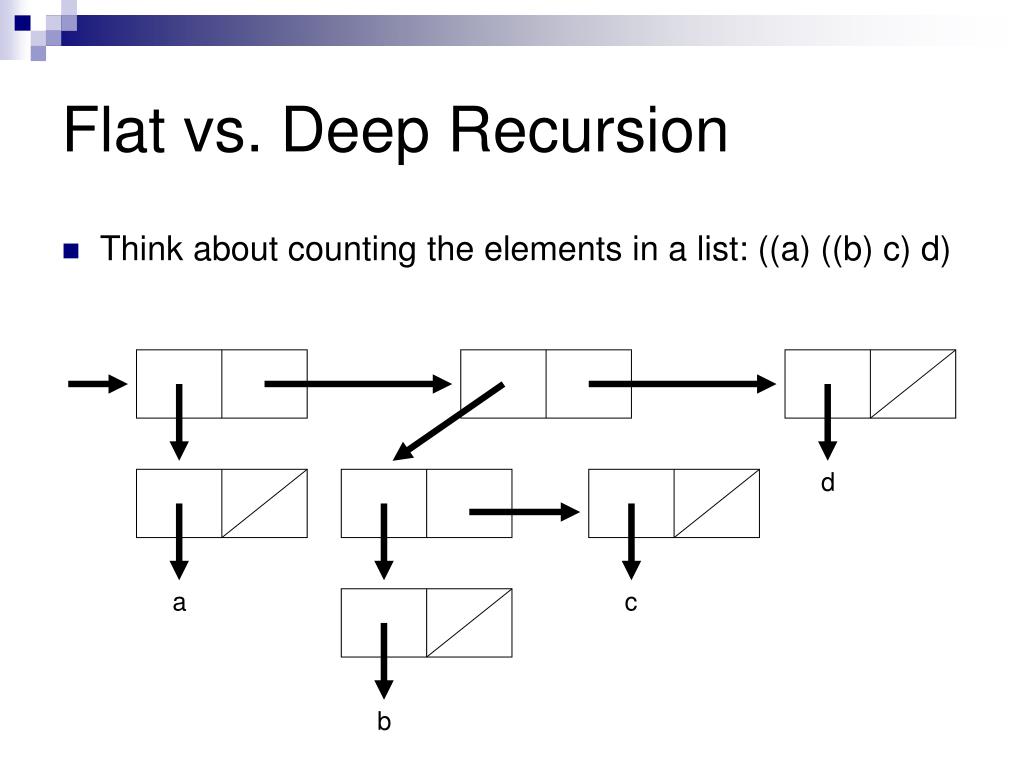 Flat vs. Deep Recursion

Think about counting the elements in a list: ((a) ((b) c) d)

d

a

c

b